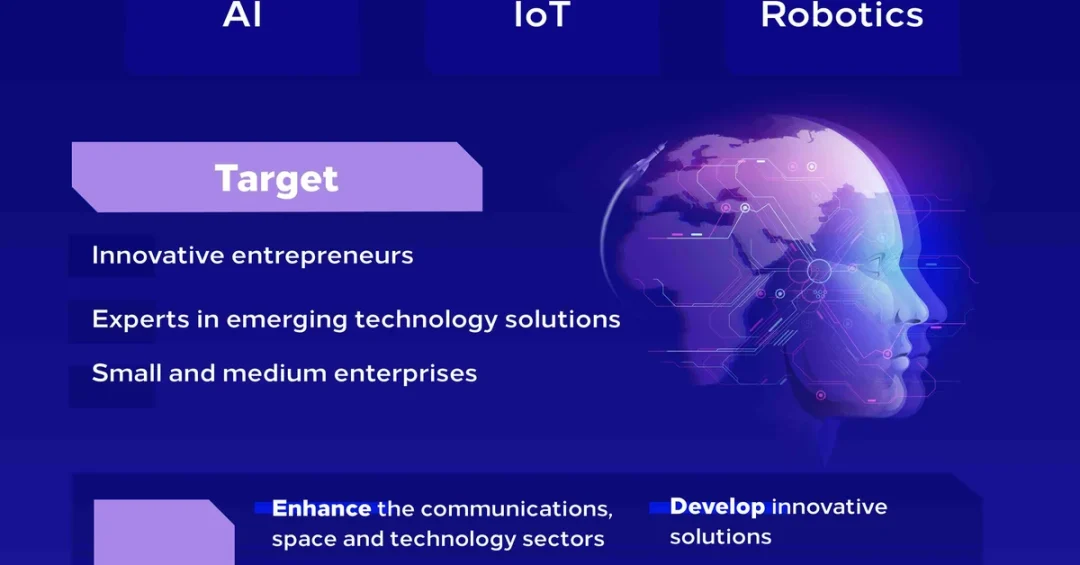 AI

IoT

Robotics

Target

Innovative entrepreneurs

Experts in emerging technology solutions

Small and medium enterprises

Enhance the communications, space and technology sectors

Develop innovative solutions